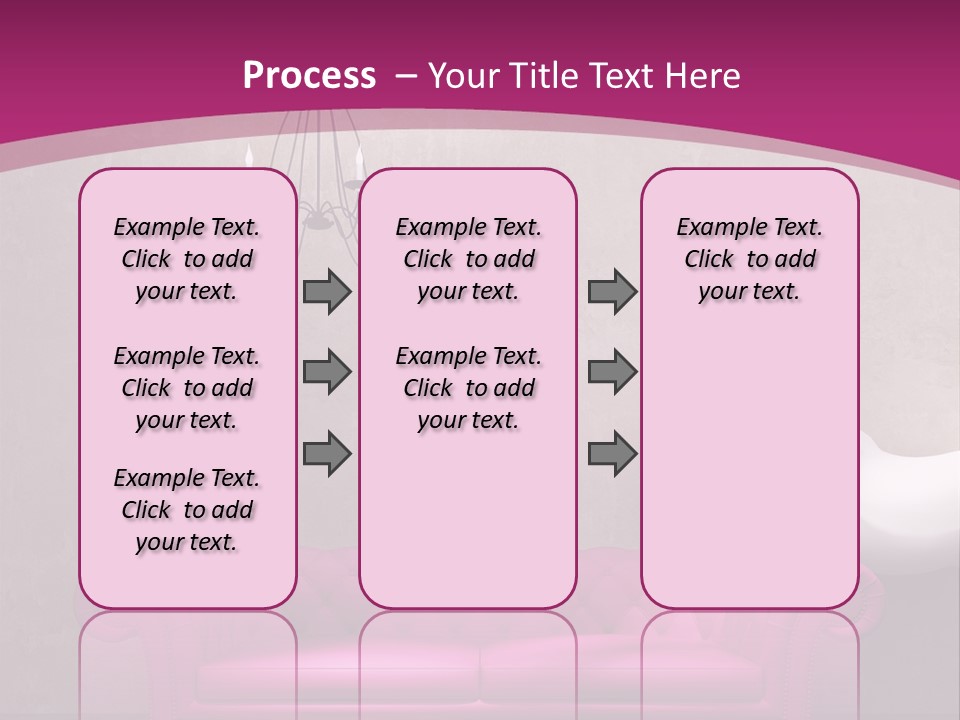 Process – Your Title Text Here

Example Text. Click to add your text.

Example Text. Click to add your text.

Example Text. Click to add your text.

Example Text. Click to add your text.

Example Text. Click to add your text.

Example Text. Click to add your text.